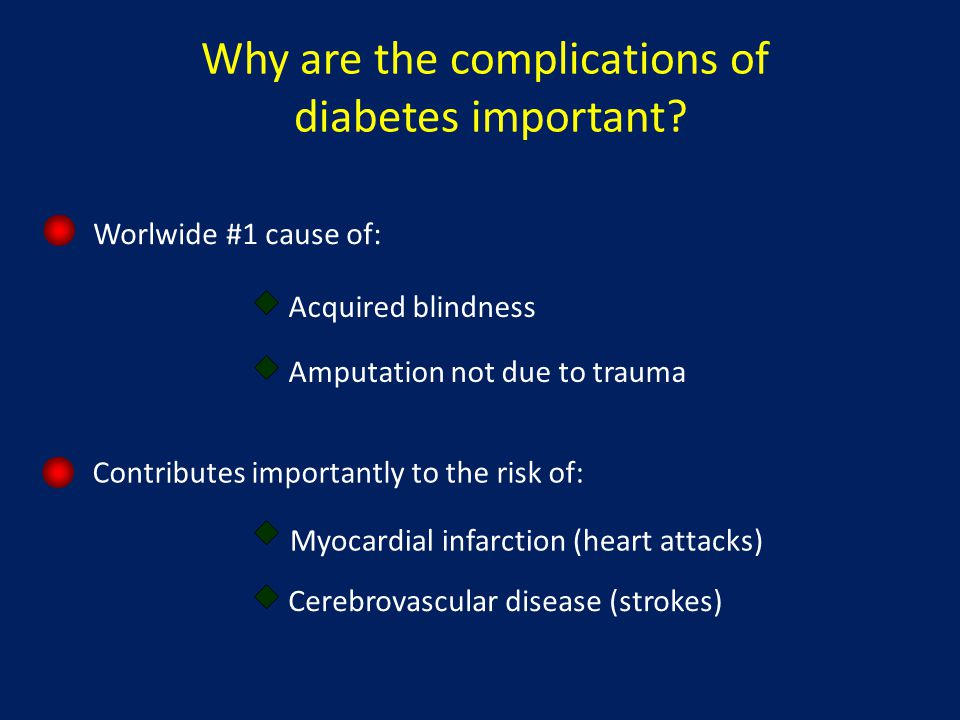 Why are the complications of diabetes important?

Worlwide #1 cause of:

Acquired blindness

Amputation not due to trauma

Contributes importantly to the risk of:

Myocardial infarction (heart attacks)

Cerebrovascular disease (strokes)